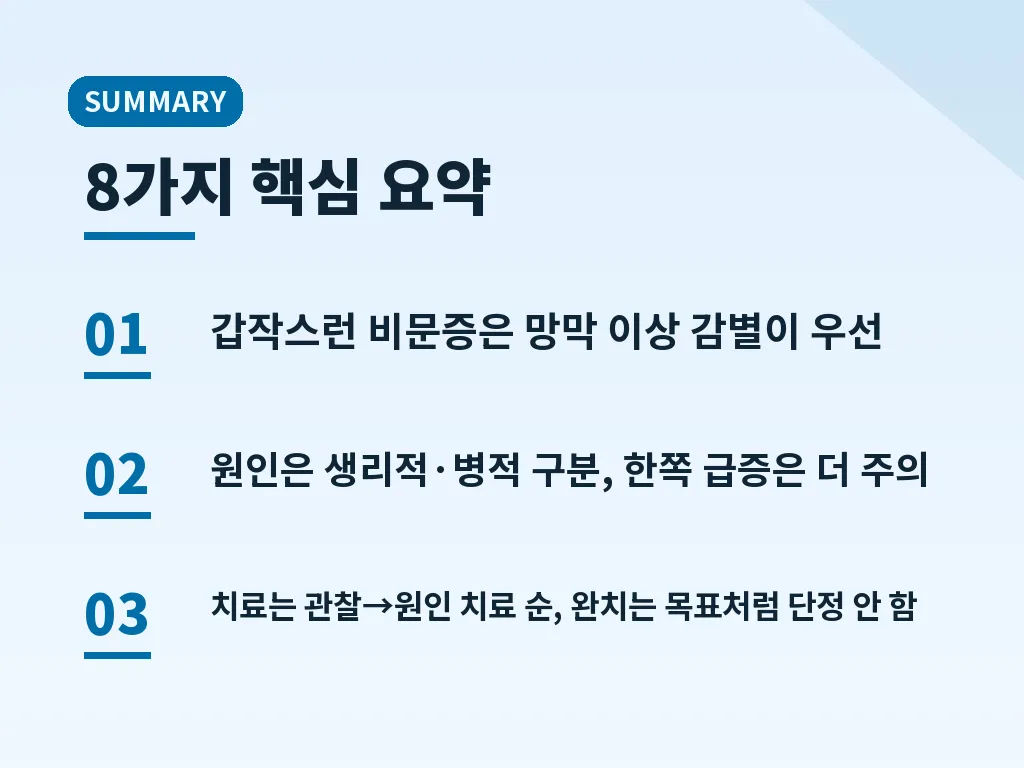 SUMMARY

8가지 핵심 요약

01 갑작스런 비문증은 망막 이상 감별이 우선

02 원인은 생리적·병적 구분, 한쪽 급증은 더 주의

03 치료는 관찰→원인 치료 순, 완치는 목표처럼 단정 안 함